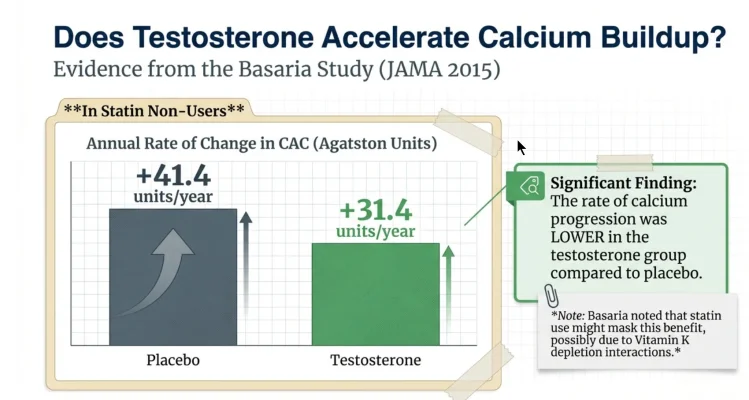 Does Testosterone Accelerate Calcium Buildup?
Evidence from the Basaria Study (JAMA 2015)

**In Statin Non-Users**

Annual Rate of Change in CAC (Agatston Units)

+41.4 units/year

+31.4 units/year

Placebo

Testosterone

Significant Finding: The rate of calcium progression was LOWER in the testosterone group compared to placebo.

*Note: Basaria noted that statin use might mask this benefit, possibly due to Vitamin K depletion interactions.*